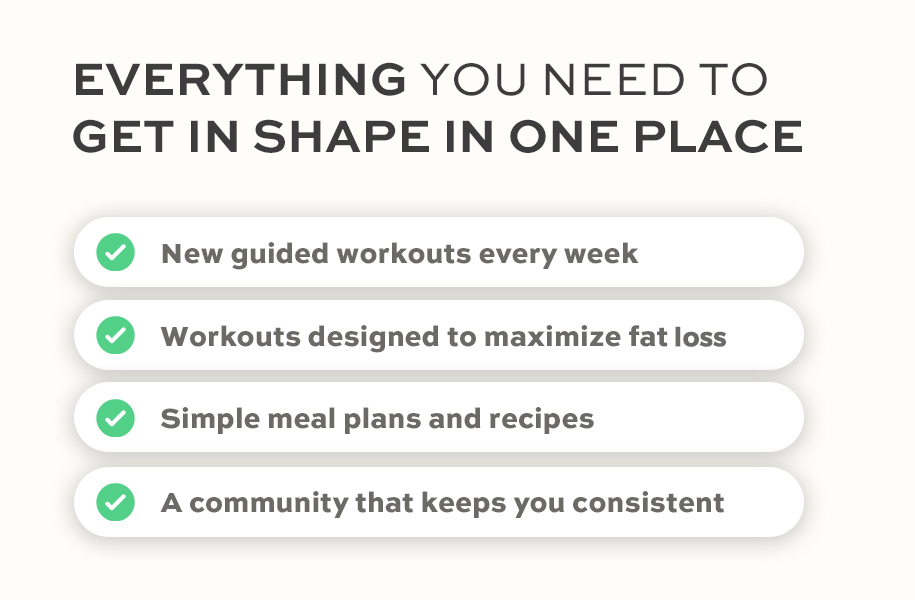 EVERYTHING YOU NEED TO GET IN SHAPE IN ONE PLACE

New guided workouts every week

Workouts designed to maximize fat loss

Simple meal plans and recipes

A community that keeps you consistent